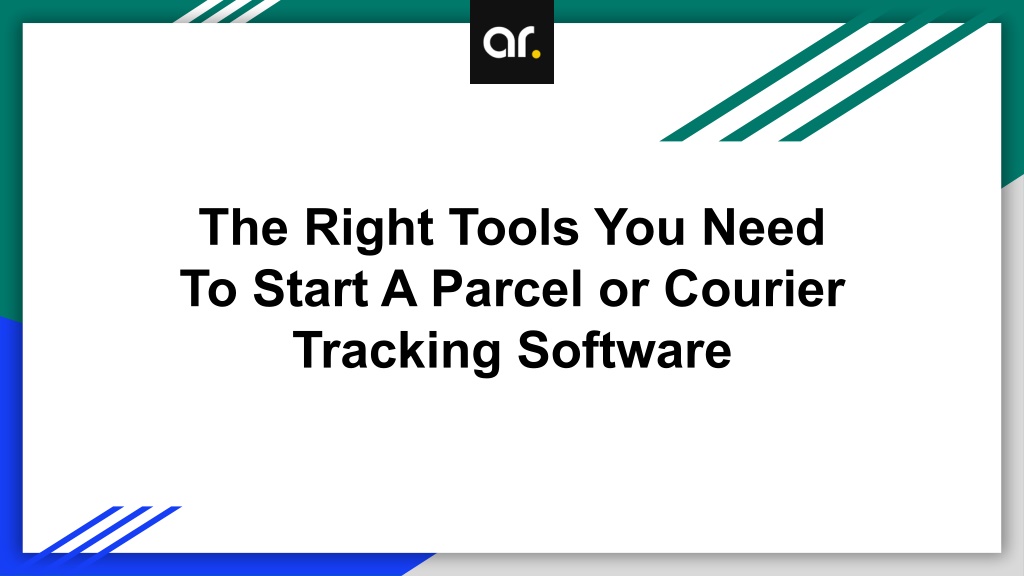 ar.

The Right Tools You Need To Start A Parcel or Courier Tracking Software